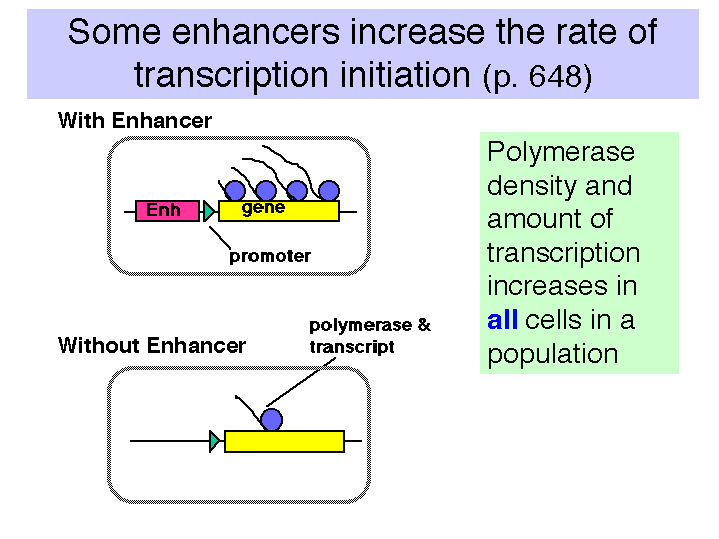 Some enhancers increase the rate of transcription initiation (p. 648)

With Enhancer

Enh

gene

promoter

Without Enhancer

polymerase & transcript

Polymerase density and amount of transcription increases in all cells in a population